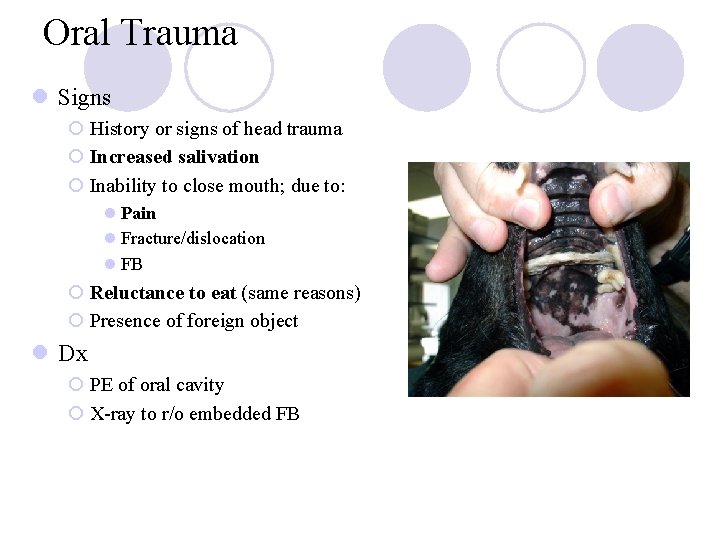 Oral Trauma

Signs

History or signs of head trauma

Increased salivation

Inability to close mouth; due to:

Pain

Fracture/dislocation

FB

Reluctance to eat (same reasons)

Presence of foreign object

Dx

PE of oral cavity

X-ray to r/o embedded FB